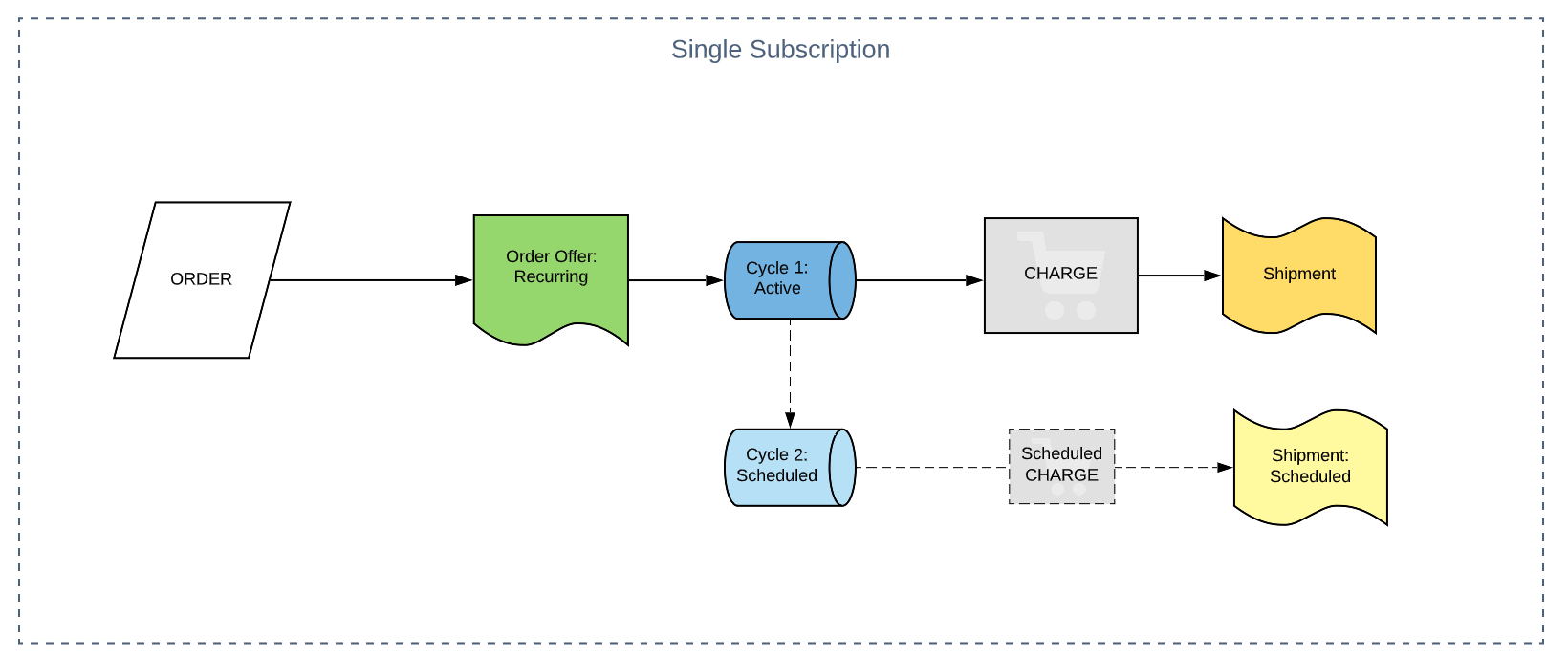 Single Subscription

ORDER

Order Offer: Recurring

Cycle 1: Active

CHARGE

Shipment

Cycle 2: Scheduled

Scheduled CHARGE

Shipment: Scheduled